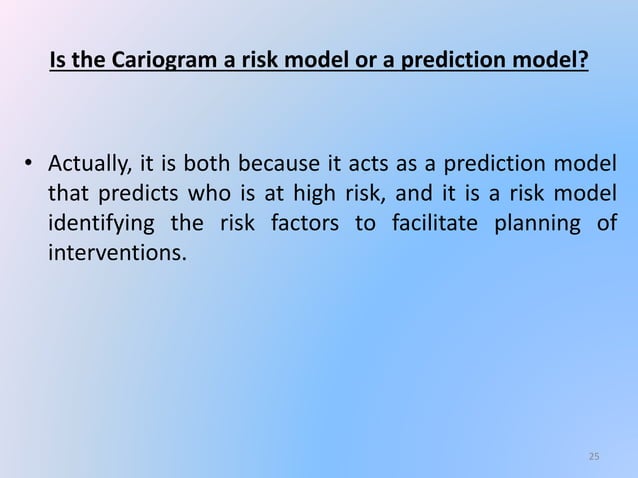 Is the Cariogram a risk model or a prediction model?

• Actually, it is both because it acts as a prediction model that predicts who is at high risk, and it is a risk model identifying the risk factors to facilitate planning of interventions.

25